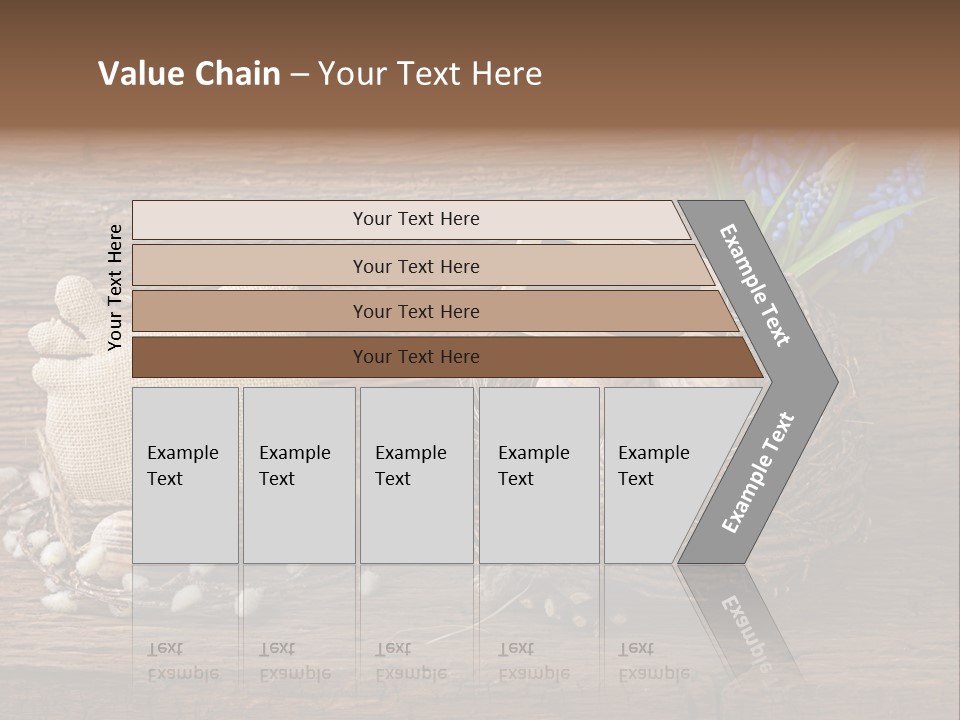 Value Chain – Your Text Here

Your Text Here

Your Text Here

Your Text Here

Your Text Here

Your Text Here

Example Text

Example Text

Example Text

Example Text

Example Text

Example Text

Example Text